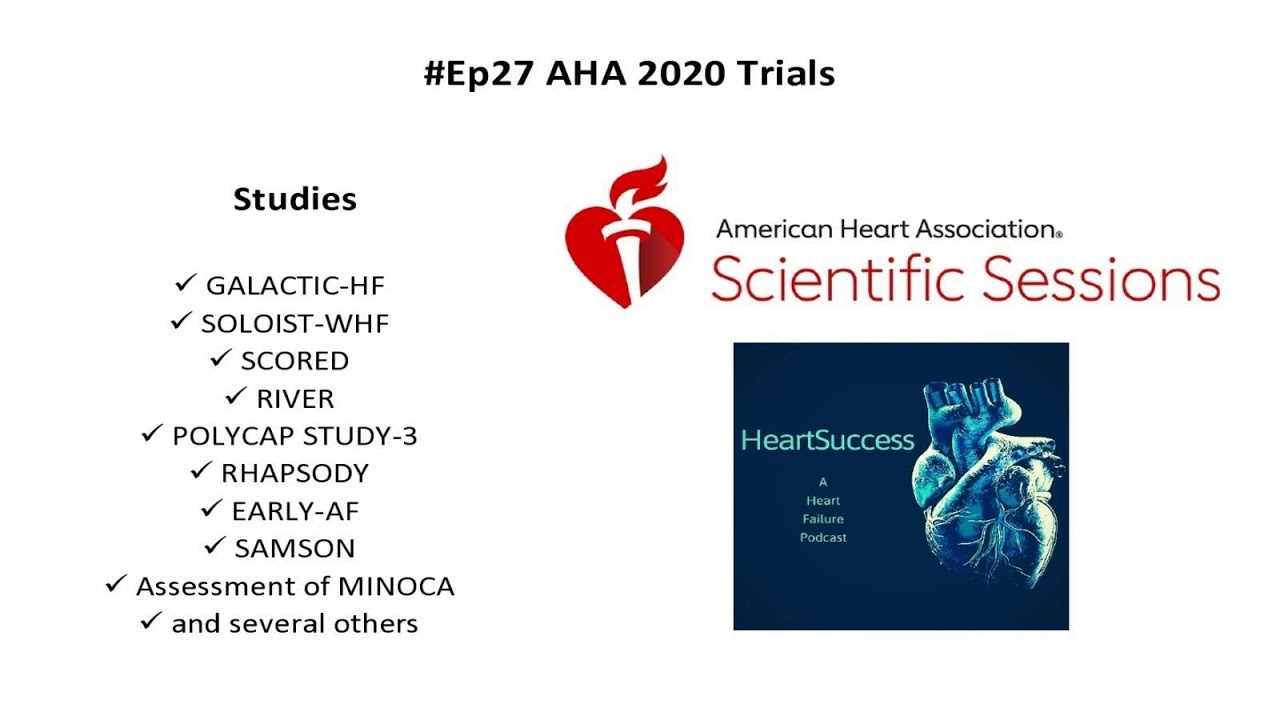 #Ep27 AHA 2020 Trials

Studies

✓ GALACTIC-HF
✓ SOLOIST-WHF
✓ SCORED
✓ RIVER
✓ POLYCAP STUDY-3
✓ RHAPSODY
✓ EARLY-AF
✓ SAMSON
✓ Assessment of MINOCA
✓ and several others

American Heart Association®
Scientific Sessions

HeartSuccess
A
Heart
Failure
Podcast